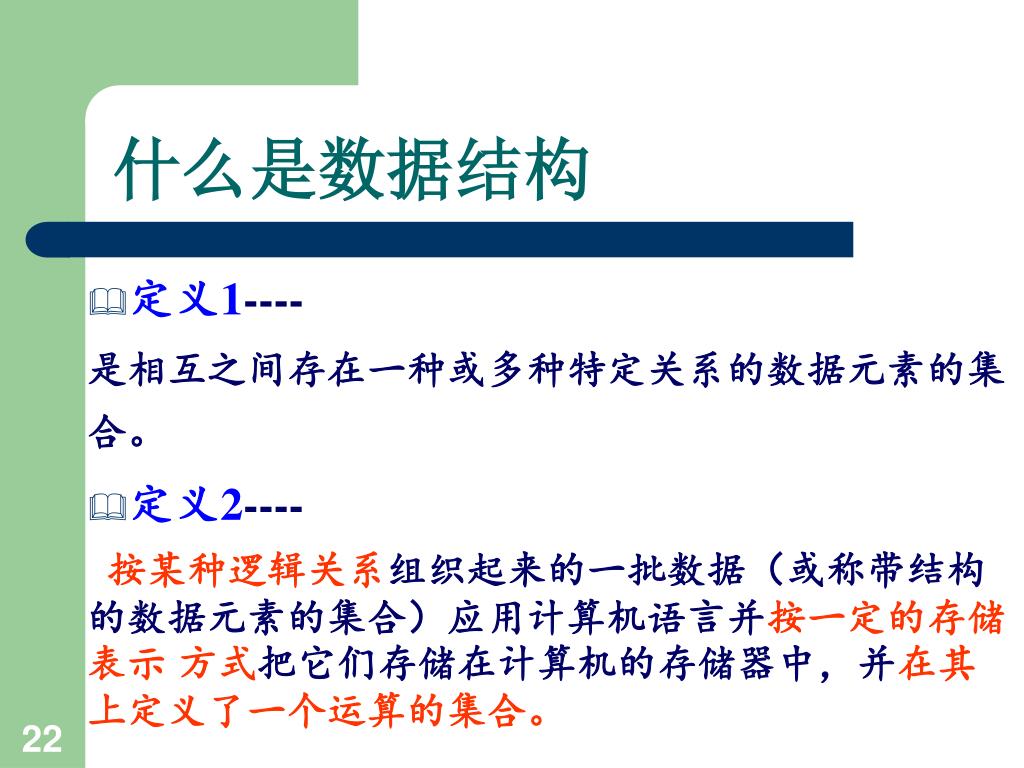 什么是数据结构

定义1----

是相互之间存在一种或多种特定关系的数据元素的集合。

定义2----

按某种逻辑关系组织起来的一批数据（或称带结构的数据元素的集合）应用计算机语言并按一定的存储表示 方式把它们存储在计算机的存储器中，并在其上定义了一个运算的集合。

22